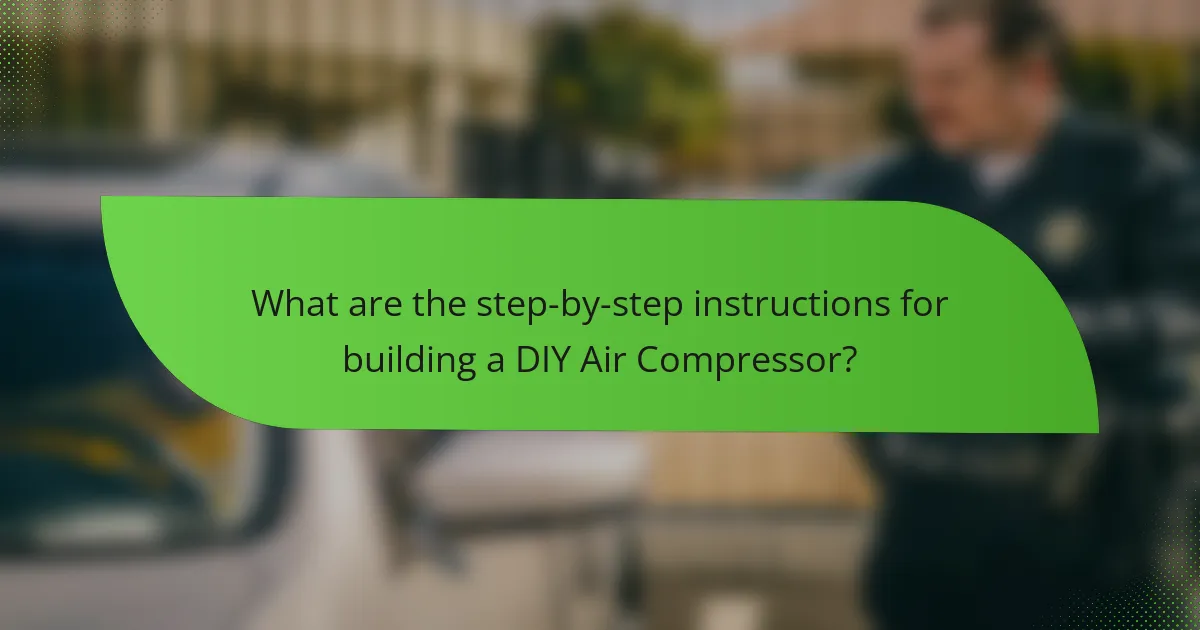 What are the step-by-step instructions for building a DIY Air Compressor?